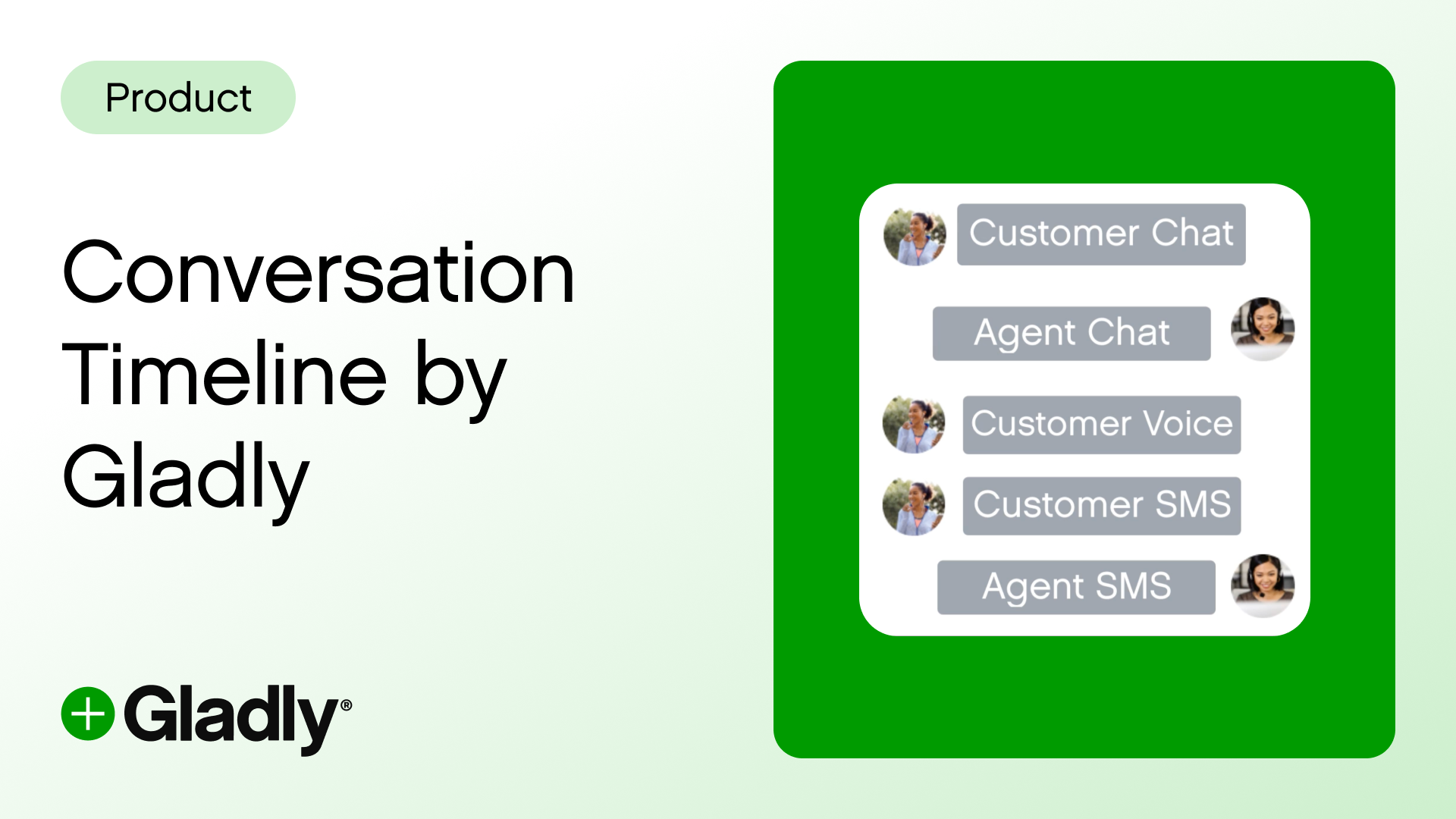 Product

Conversation Timeline by Gladly

Gladly®

Customer Chat

Agent Chat

Customer Voice

Customer SMS

Agent SMS